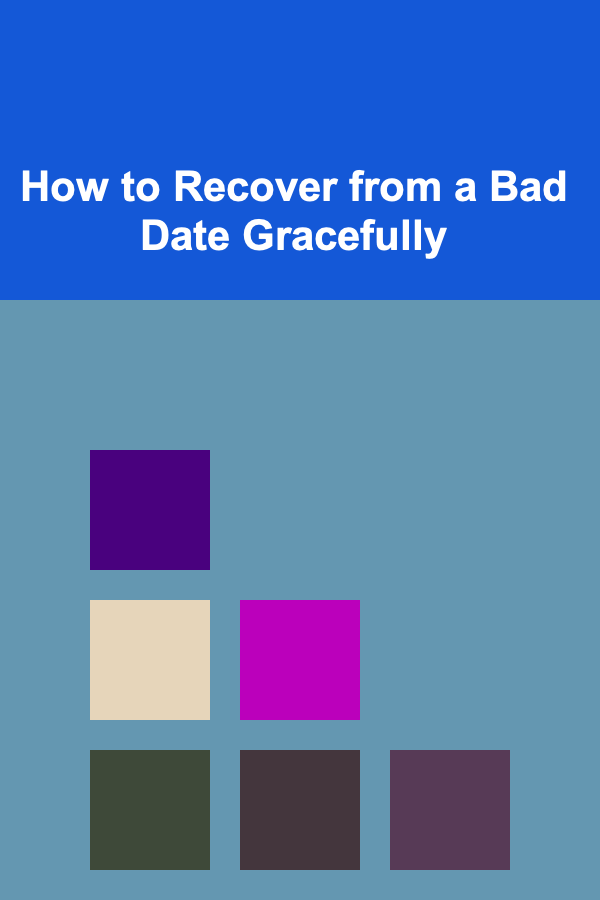 How to Recover from a Bad Date Gracefully